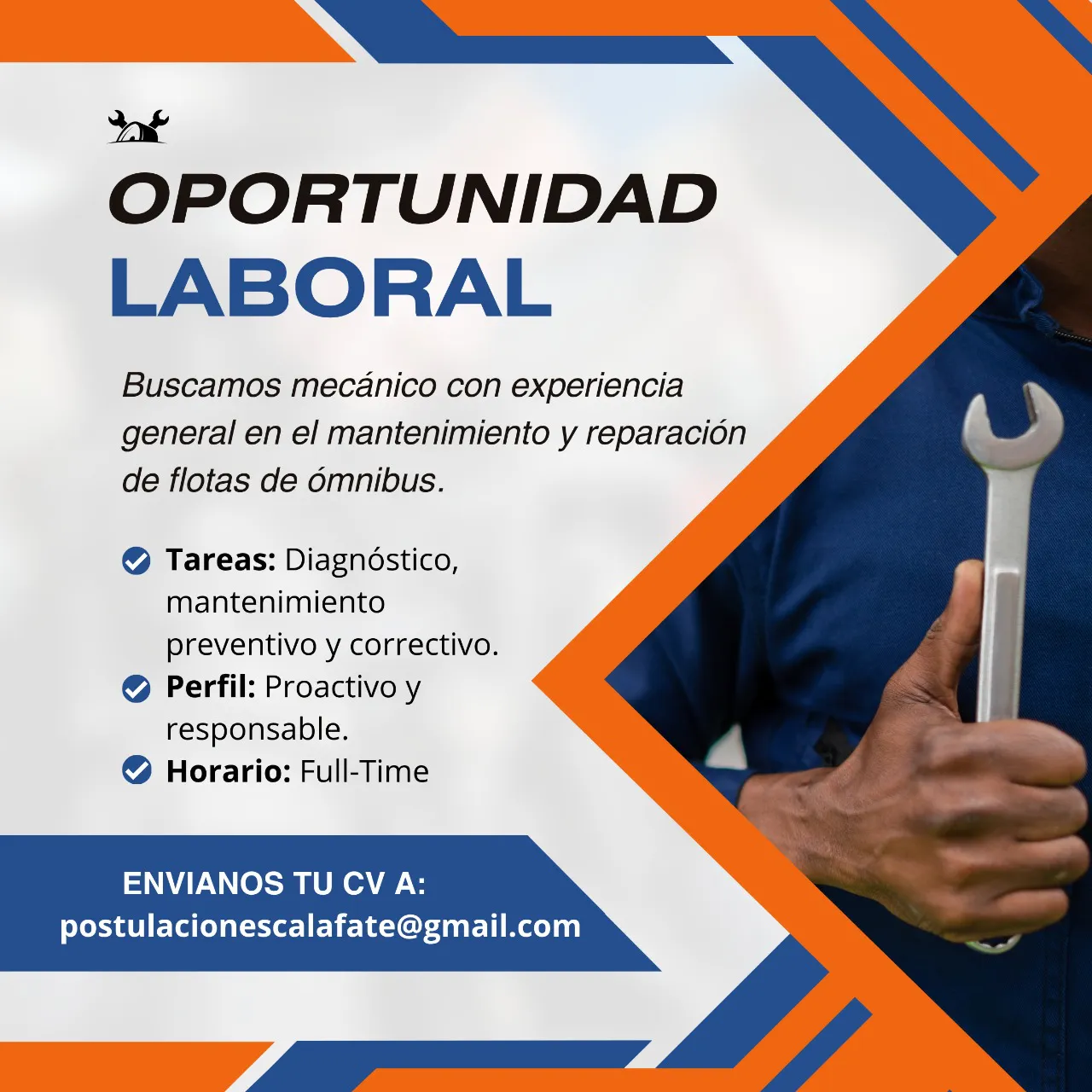 OPORTUNIDAD
LABORAL

Buscamos mecánico con experiencia general en el mantenimiento y reparación de flotas de ómnibus.

Tareas: Diagnóstico, mantenimiento preventivo y correctivo.
Perfil: Proactivo y responsable.
Horario: Full-Time

ENVIANOS TU CV A:
postulacionescalafate@gmail.com